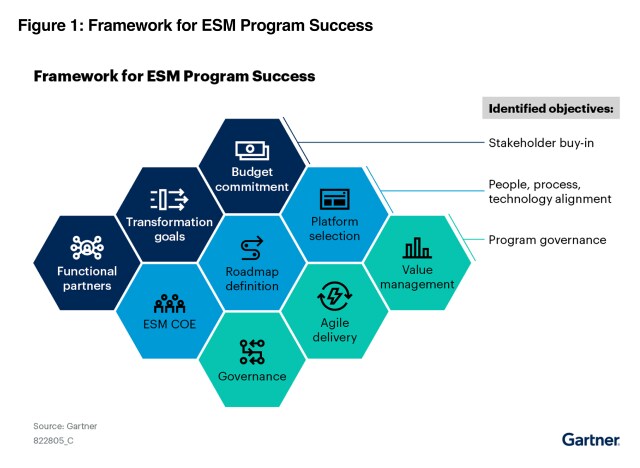 Figure 1: Framework for ESM Program Success

Framework for ESM Program Success

Identified objectives:

Stakeholder buy-in

People, process, technology alignment

Program governance

Budget commitment

Transformation goals

Platform selection

Functional partners

Roadmap definition

Value management

ESM COE

Agile delivery

Governance

Source: Gartner
822805_C

Gartner